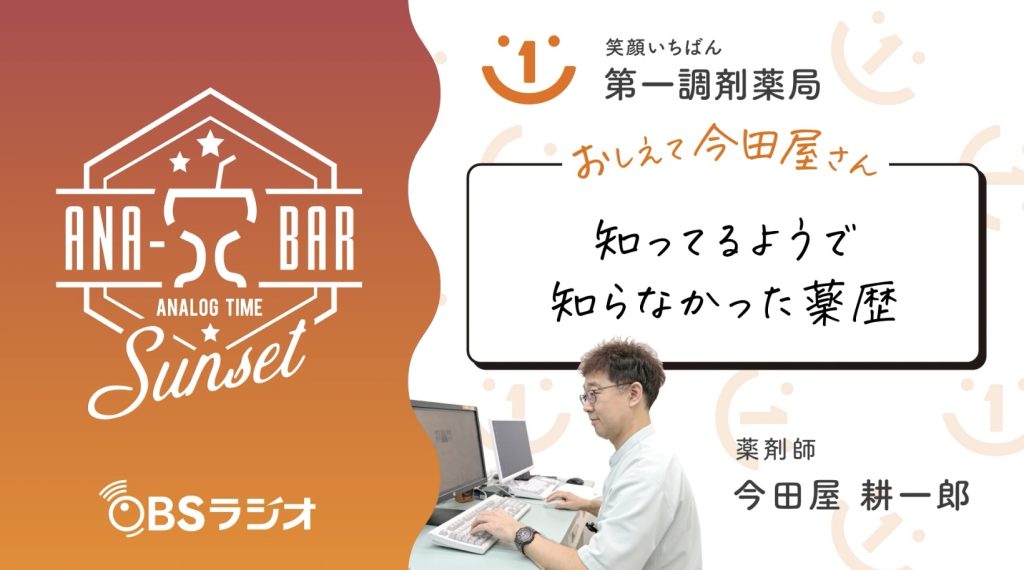 ANA- BAR
ANALOG TIME
Sunset

OBSラジオ

1
笑顔いちばん
第一調剤薬局

おしえて今田屋さん

知ってるようで
知らなかった薬歴

薬剤師
今田屋 耕一郎